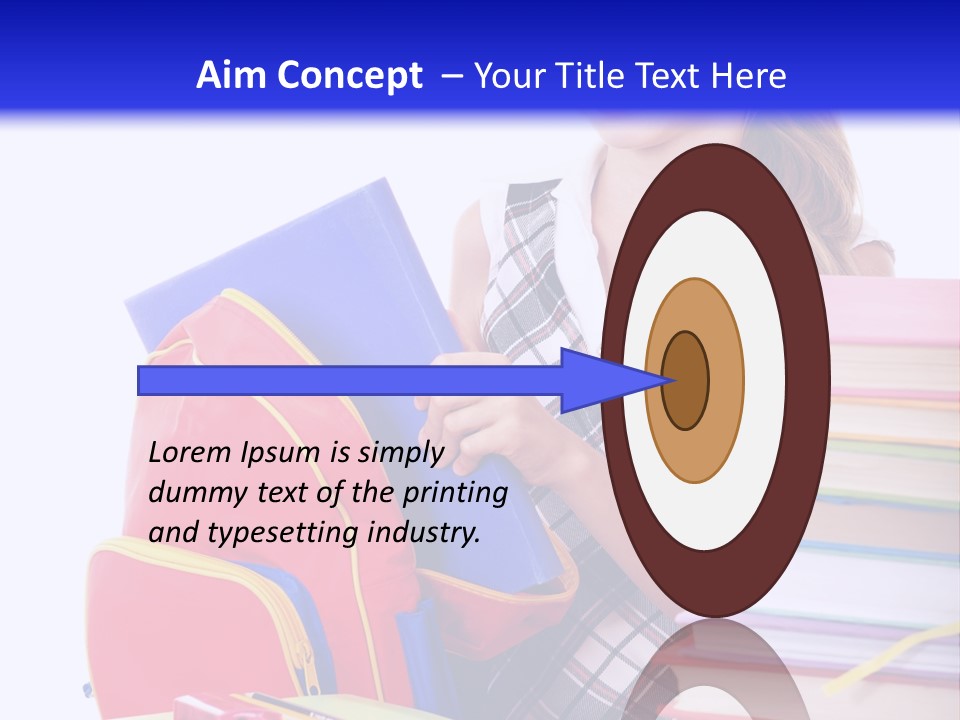 Aim Concept – Your Title Text Here

Lorem Ipsum is simply dummy text of the printing and typesetting industry.